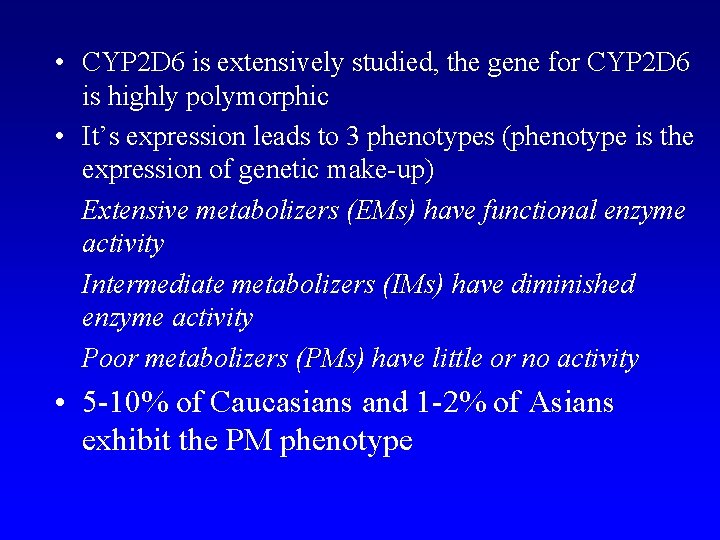 • CYP2D6 is extensively studied, the gene for CYP2D6 is highly polymorphic

• It’s expression leads to 3 phenotypes (phenotype is the expression of genetic make-up)

Extensive metabolizers (EMs) have functional enzyme activity

Intermediate metabolizers (IMs) have diminished enzyme activity

Poor metabolizers (PMs) have little or no activity

• 5-10% of Caucasians and 1-2% of Asians exhibit the PM phenotype